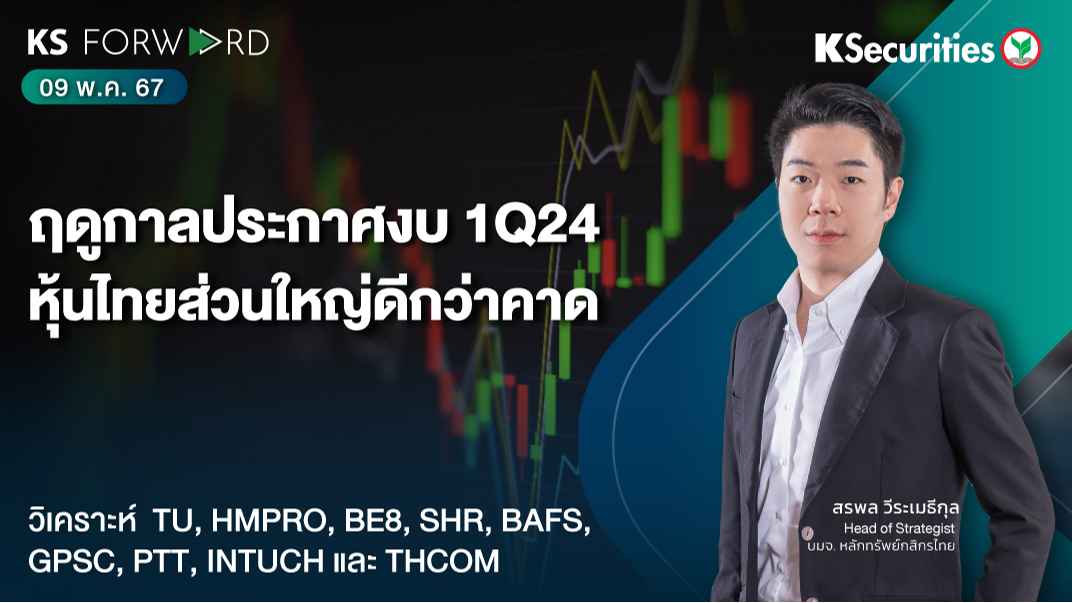 KS FORWARD
09 พ.ค. 67

KSecurities

ฤดูกาลประกาศงบ 1Q24
หุ้นไทยส่วนใหญ่ดีกว่าคาด

วิเคราะห์ TU, HMPRO, BE8, SHR, BAFS, GPSC, PTT, INTUCH และ THCOM

สรพล วีระเมธีกุล
Head of Strategist
บมจ. หลักทรัพย์กสิกรไทย